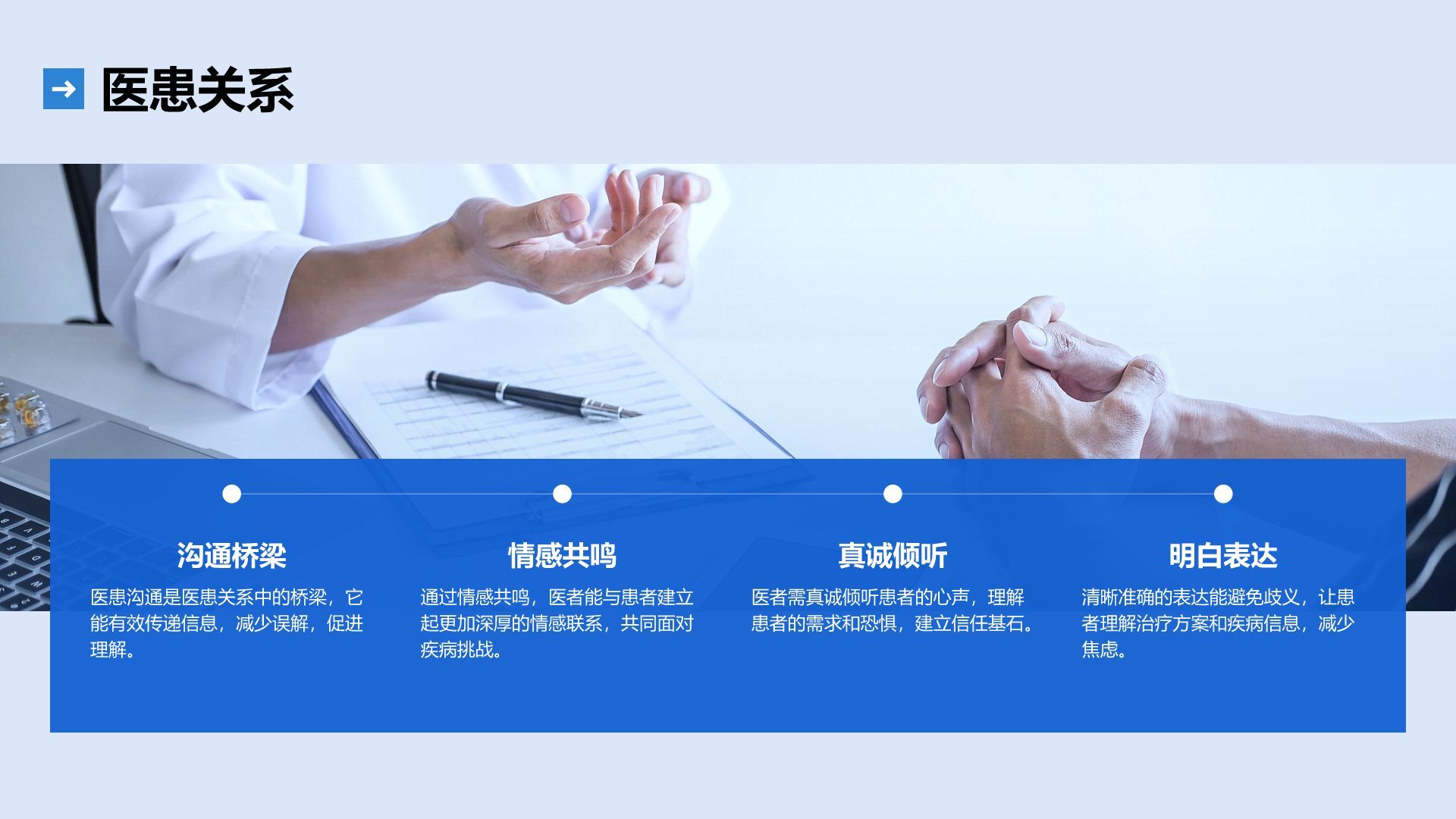 医患关系

沟通桥梁

医患沟通是医患关系中的桥梁，它能有效传递信息，减少误解，促进理解。

情感共鸣

通过情感共鸣，医者能与患者建立起更加深厚的情感联系，共同面对疾病挑战。

真诚倾听

医者需真诚倾听患者的心声，理解患者的需求和恐惧，建立信任基石。

明白表达

清晰准确的表达能避免歧义，让患者理解治疗方案和疾病信息，减少焦虑。